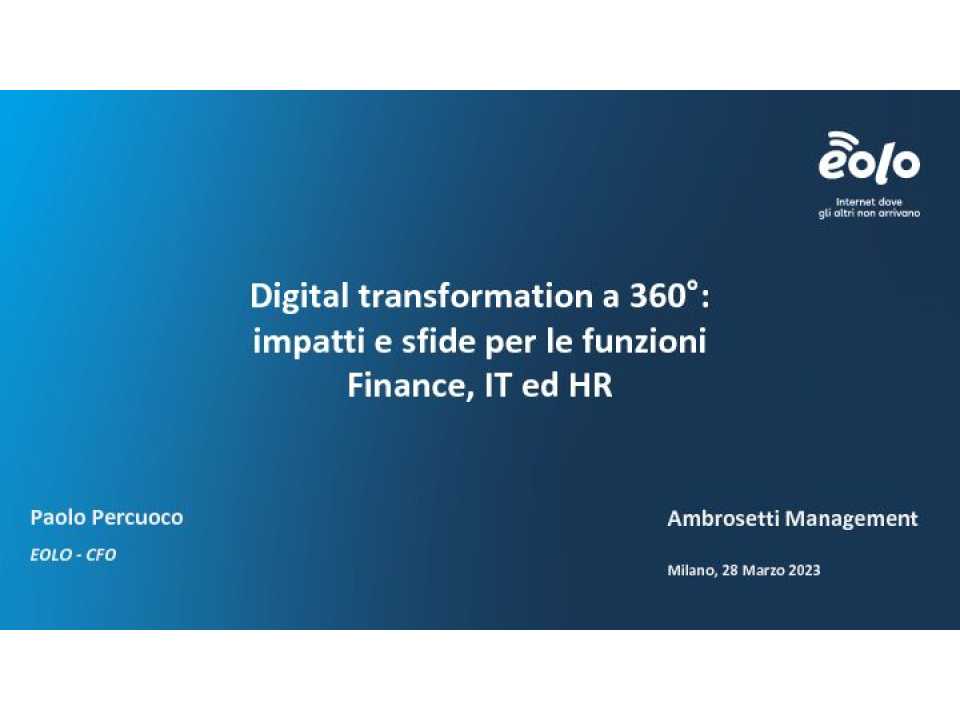 eolo

Internet dove
gli altri non arrivano

Digital transformation a 360°: impatti e sfide per le funzioni Finance, IT ed HR

Paolo Percuoco

EOLO - CFO

Ambrosetti Management

Milano, 28 Marzo 2023